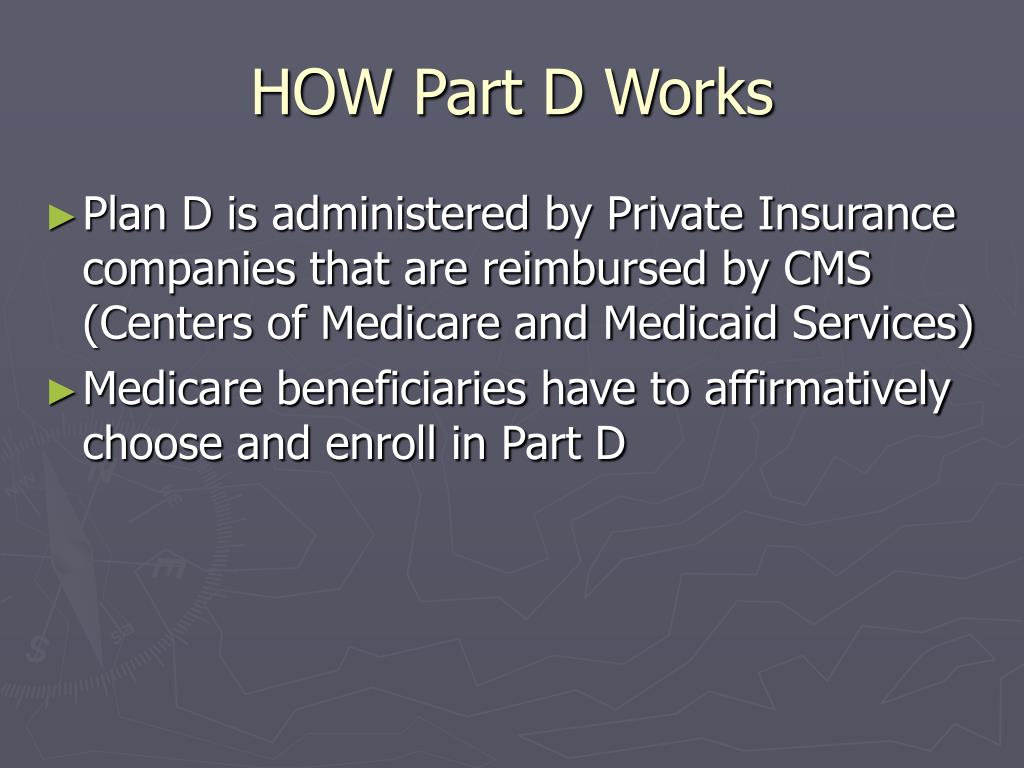 HOW Part D Works

►Plan D is administered by Private Insurance companies that are reimbursed by CMS (Centers of Medicare and Medicaid Services)

►Medicare beneficiaries have to affirmatively choose and enroll in Part D